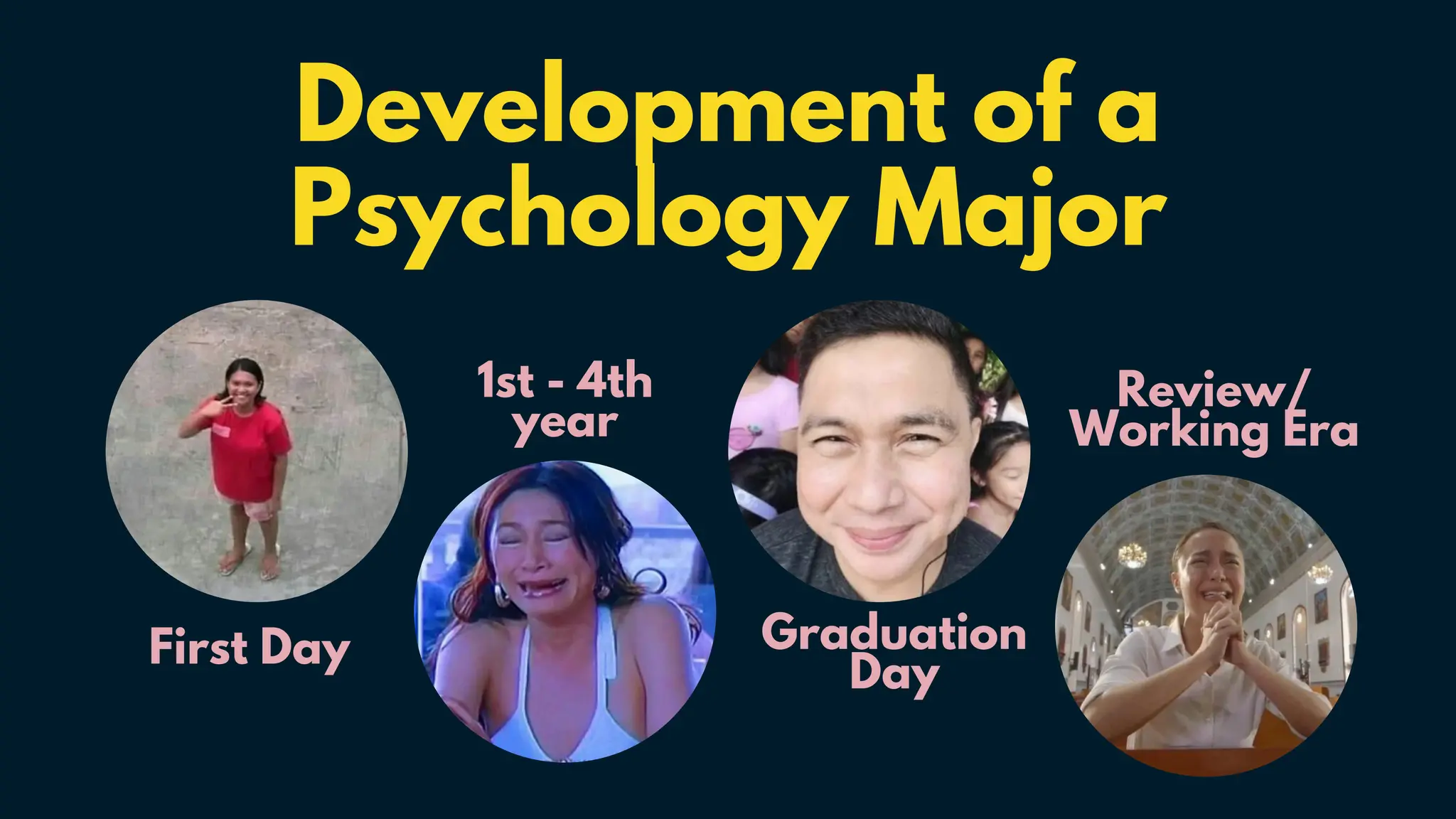 Development of a Psychology Major

First Day

1st - 4th year

Graduation Day

Review/ Working Era